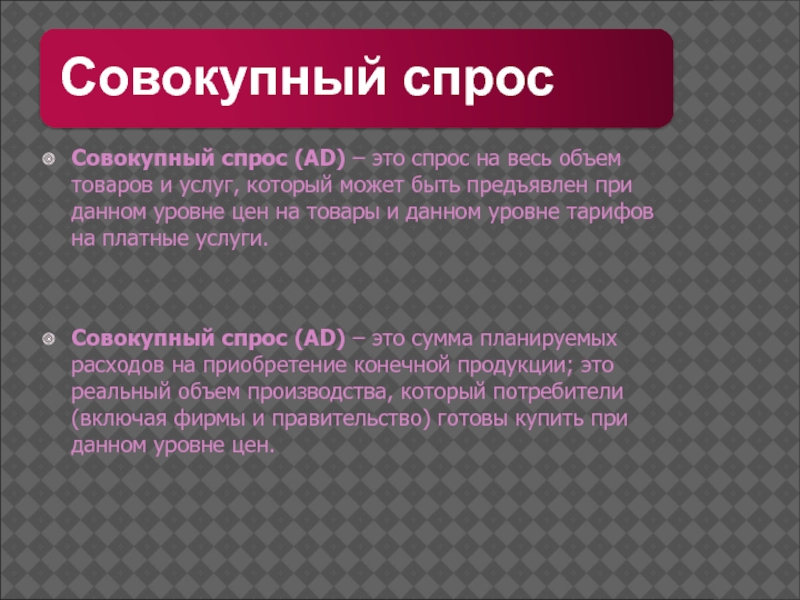 Совокупный спрос

Совокупный спрос (AD) – это спрос на весь объем товаров и услуг, который может быть предъявлен при данном уровне цен на товары и данном уровне тарифов на платные услуги.

Совокупный спрос (AD) – это сумма планируемых расходов на приобретение конечной продукции; это реальный объем производства, который потребители (включая фирмы и правительство) готовы купить при данном уровне цен.